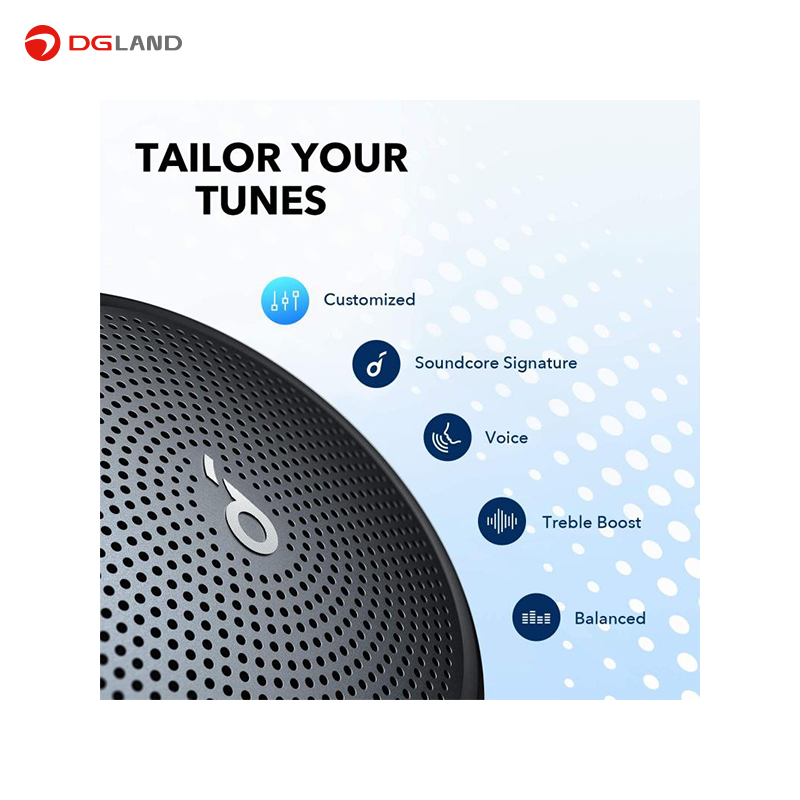 DGLAND

TAILOR YOUR TUNES

Customized

Soundcore Signature

Voice

Treble Boost

Balanced